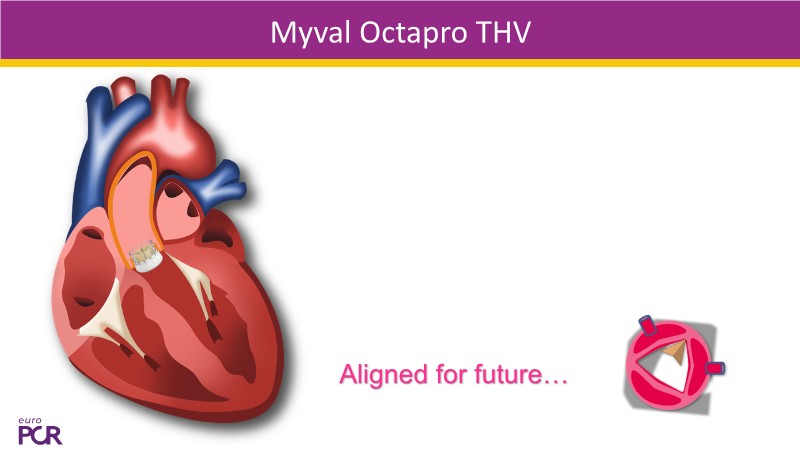 Myval Octapro THV

Aligned for future…

euro PCR